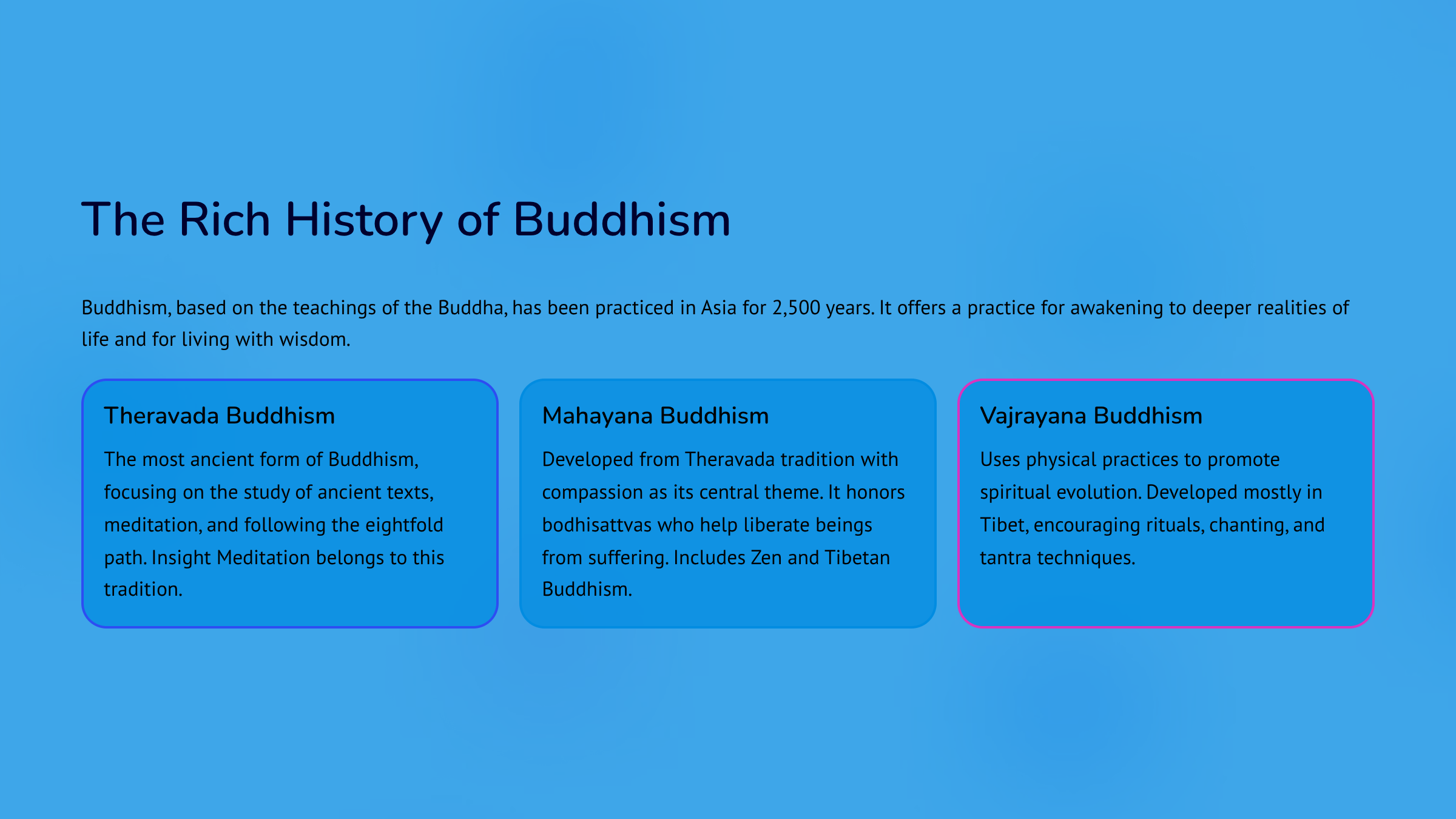 The Rich History of Buddhism

Buddhism, based on the teachings of the Buddha, has been practiced in Asia for 2,500 years. It offers a practice for awakening to deeper realities of life and for living with wisdom.

Theravada Buddhism

The most ancient form of Buddhism, focusing on the study of ancient texts, meditation, and following the eightfold path. Insight Meditation belongs to this tradition.

Mahayana Buddhism

Developed from Theravada tradition with compassion as its central theme. It honors bodhisattvas who help liberate beings from suffering. Includes Zen and Tibetan Buddhism.

Vajrayana Buddhism

Uses physical practices to promote spiritual evolution. Developed mostly in Tibet, encouraging rituals, chanting, and tantra techniques.